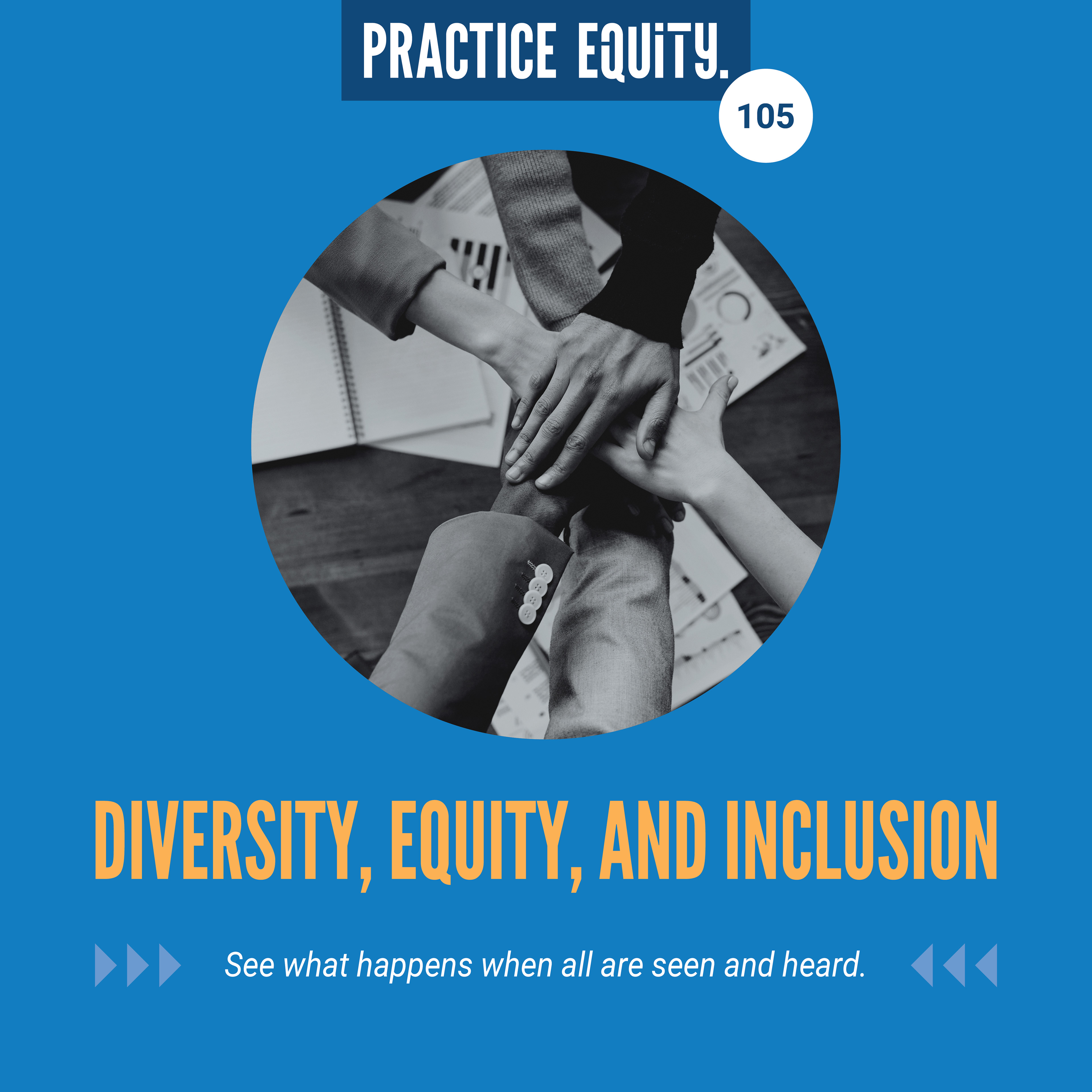 PRACTICE EQUiTY.

105

DIVERSITY, EQUITY, AND INCLUSION

See what happens when all are seen and heard.